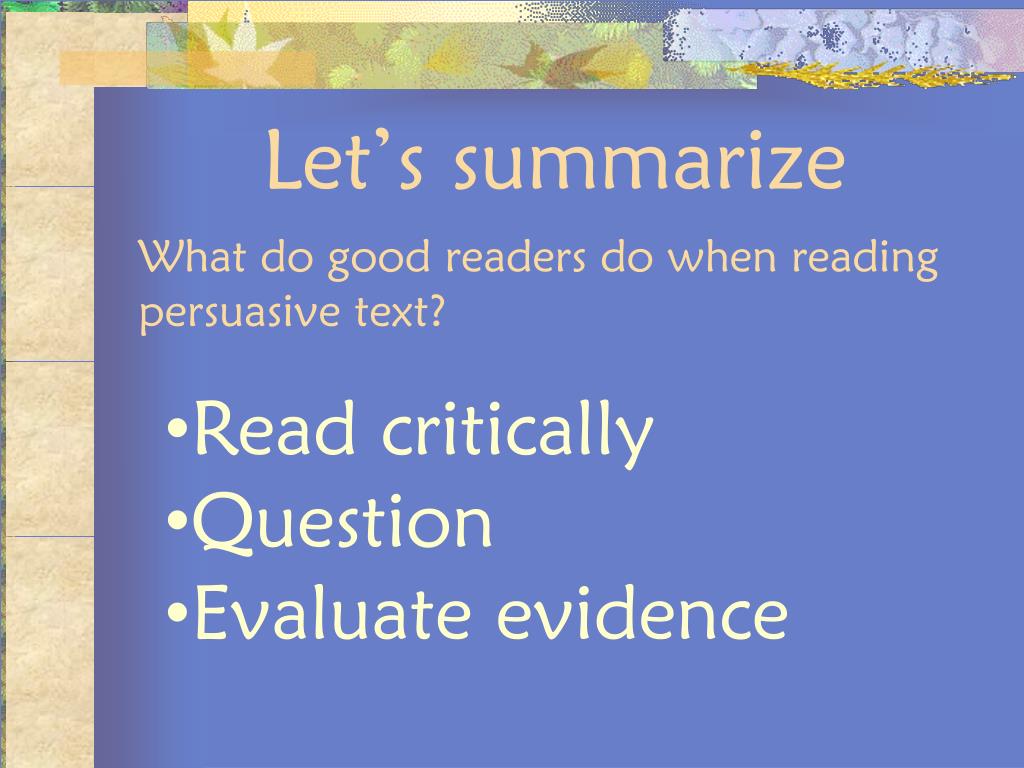 Let’s summarize

What do good readers do when reading persuasive text?

•Read critically
•Question
•Evaluate evidence